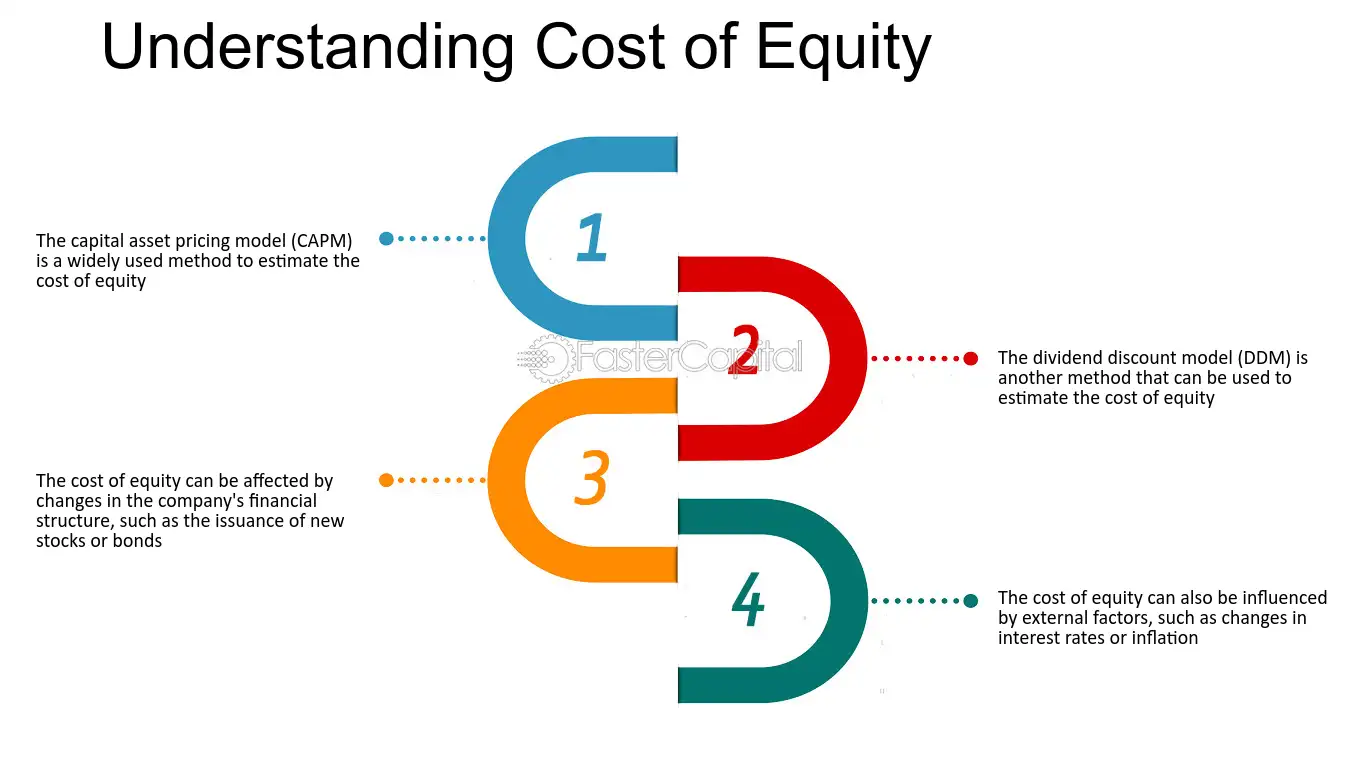 Understanding Cost of Equity

1

The capital asset pricing model (CAPM) is a widely used method to estimate the cost of equity

2

The dividend discount model (DDM) is another method that can be used to estimate the cost of equity

FasterCapital

3

The cost of equity can be affected by changes in the company's financial structure, such as the issuance of new stocks or bonds

4

The cost of equity can also be influenced by external factors, such as changes in interest rates or inflation